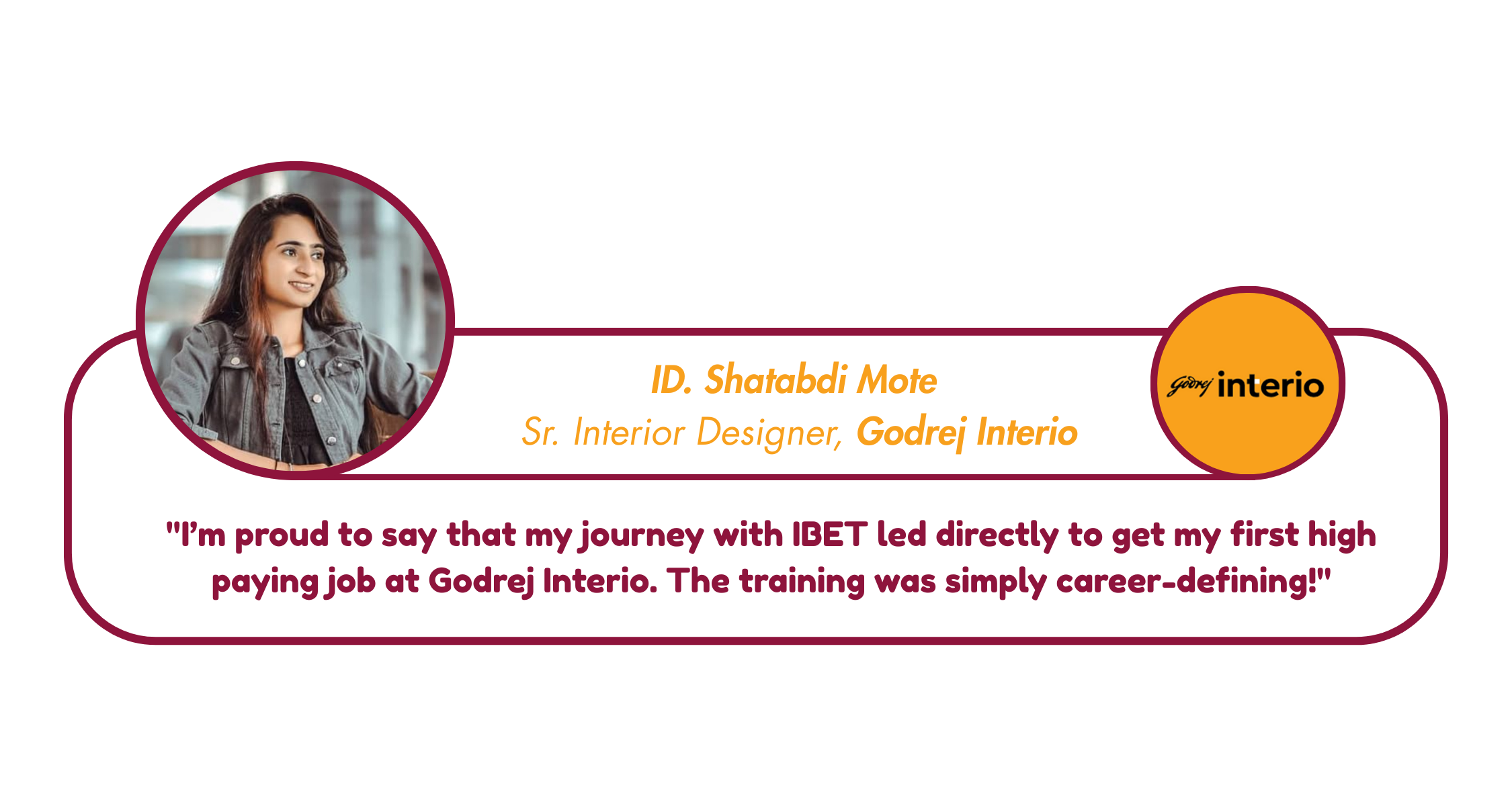 ID. Shatabdi Mote
Sr. Interior Designer, Godrej Interio

Godrej interio

"I'm proud to say that my journey with IBET led directly to get my first high paying job at Godrej Interio. The training was simply career-defining!"